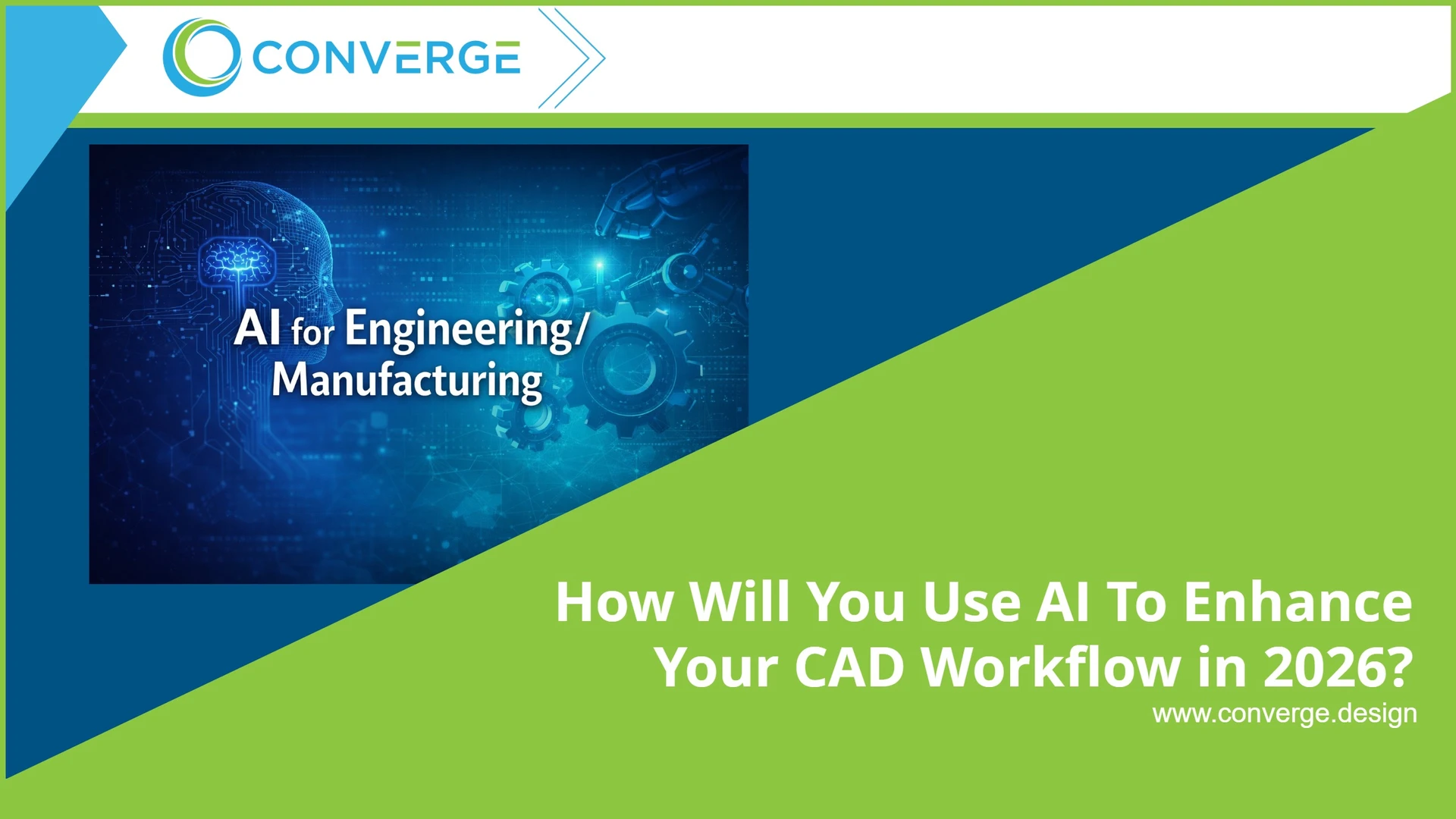 CONVERGE

AI for Engineering/ Manufacturing

How Will You Use AI To Enhance Your CAD Workflow in 2026?

www.converge.design